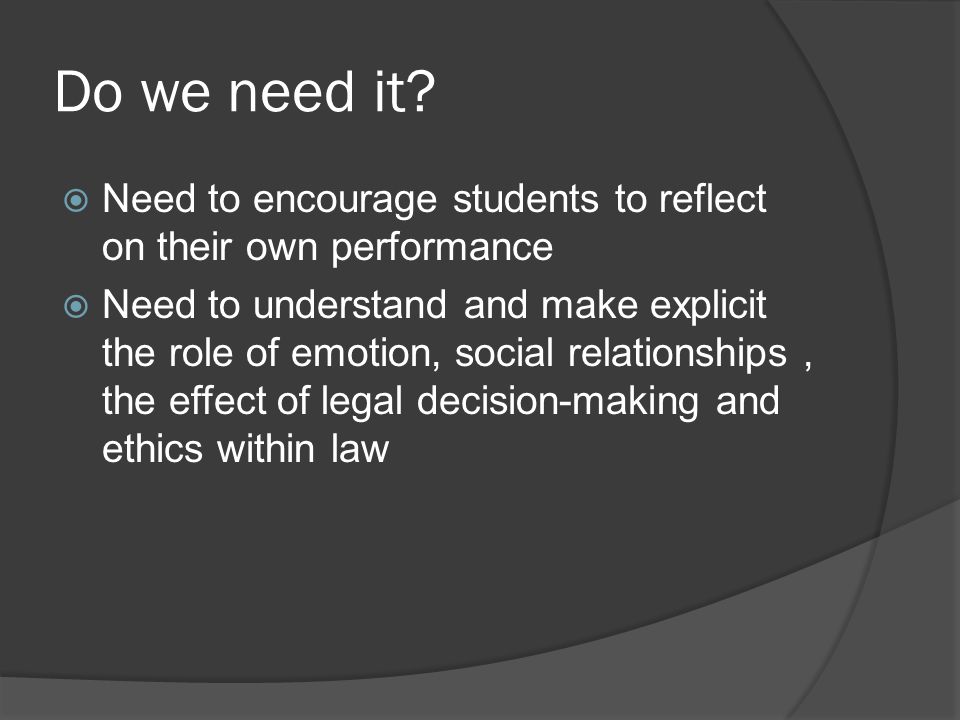 Do we need it?

Need to encourage students to reflect on their own performance

Need to understand and make explicit the role of emotion, social relationships , the effect of legal decision-making and ethics within law